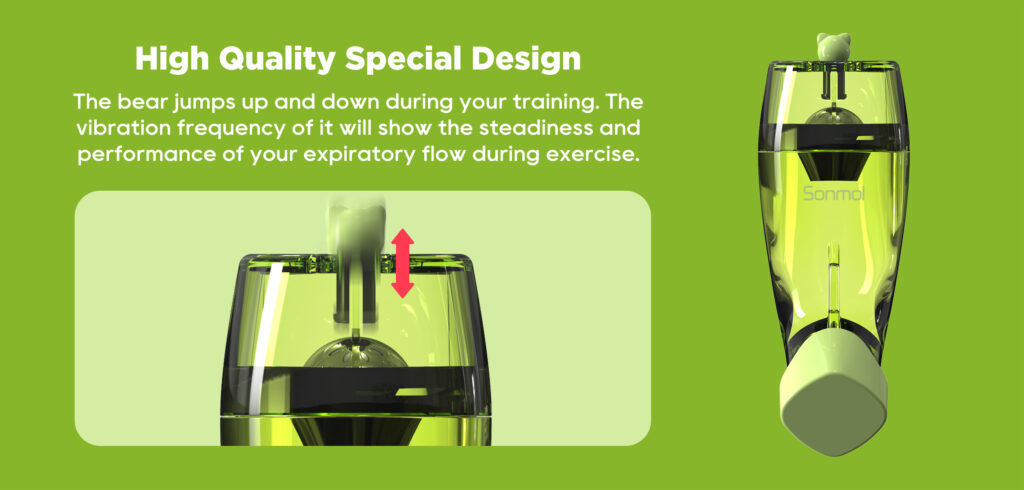 High Quality Special Design

The bear jumps up and down during your training. The vibration frequency of it will show the steadiness and performance of your expiratory flow during exercise.

Sonmol